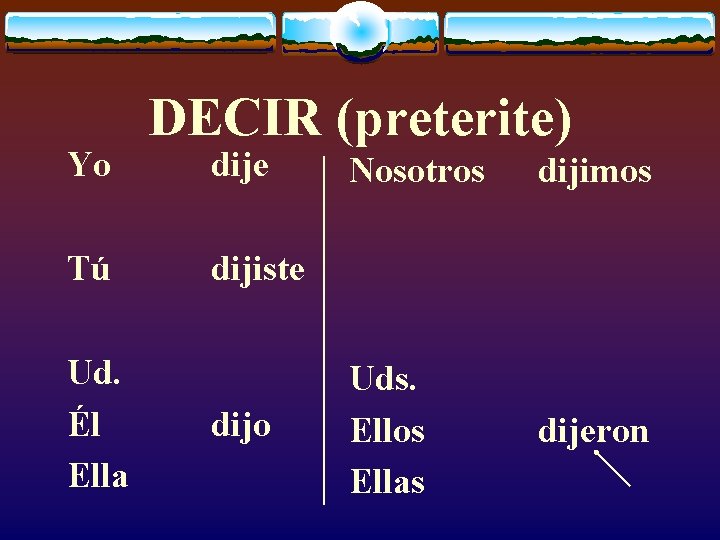 DECIR (preterite)

Yo dije

Tú dijiste

Ud.
Él dijo
Ella

Nosotros dijimos

Uds.
Ellos dijeron
Ellas